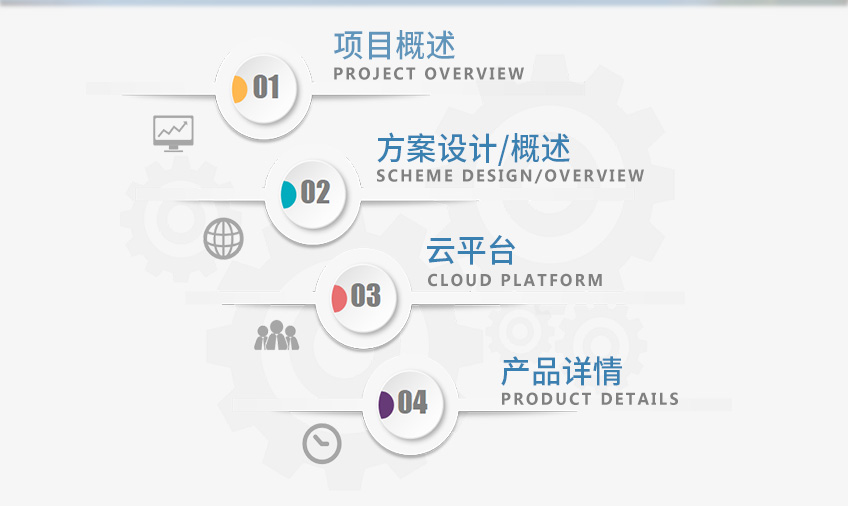 01
项目概述
PROJECT OVERVIEW

02
方案设计/概述
SCHEME DESIGN/OVERVIEW

03
云平台
CLOUD PLATFORM

04
产品详情
PRODUCT DETAILS